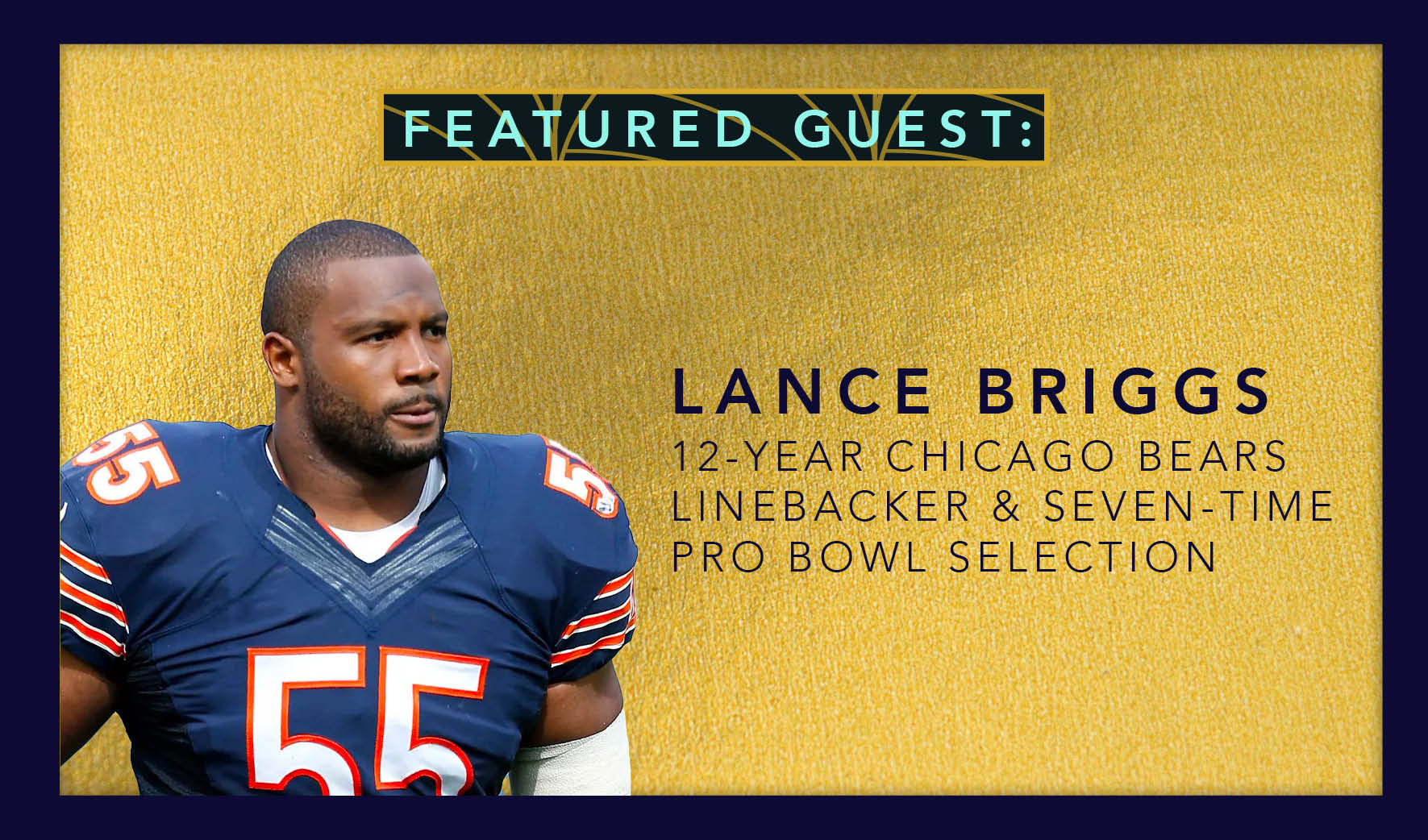 FEATURED GUEST:

LANCE BRIGGS
12-YEAR CHICAGO BEARS LINEBACKER & SEVEN-TIME PRO BOWL SELECTION

55 55 55